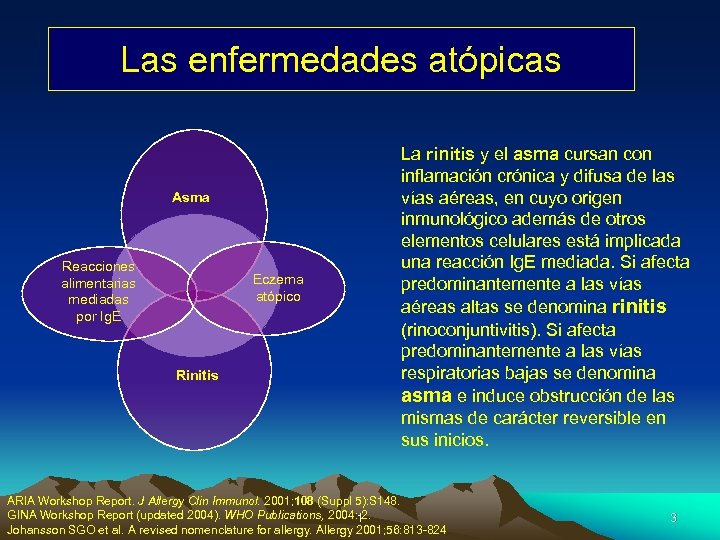 Las enfermedades atópicas

Asma

Reacciones alimentarias mediadas por IgE

Eczema atópico

Rinitis

La rinitis y el asma cursan con inflamación crónica y difusa de las vías aéreas, en cuyo origen inmunológico además de otros elementos celulares está implicada una reacción IgE mediada. Si afecta predominantemente a las vías aéreas altas se denomina rinitis (rinoconjuntivitis). Si afecta predominantemente a las vías respiratorias bajas se denomina asma e induce obstrucción de las mismas de carácter reversible en sus inicios.

ARIA Workshop Report. J Allergy Clin Immunol. 2001;108 (Suppl 5):S148.
GINA Workshop Report (updated 2004). WHO Publications, 2004:2.
Johansson SGO et al. A revised nomenclature for allergy. Allergy 2001;56:813-824

3